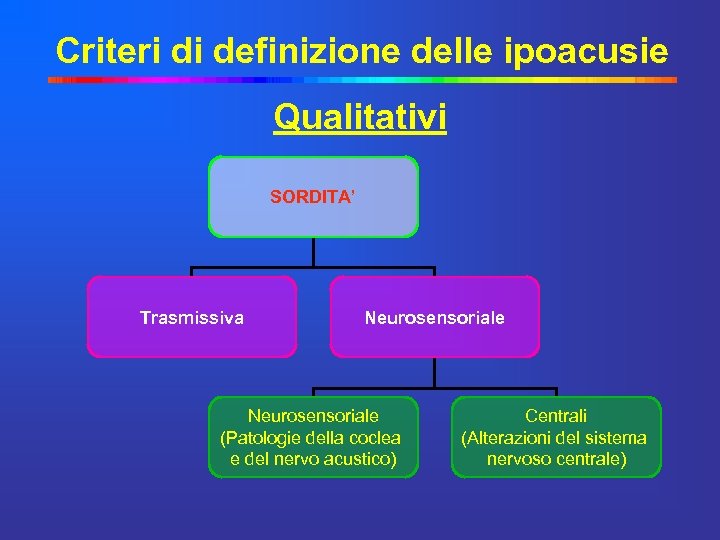 Criteri di definizione delle ipoacusie

Qualitativi

SORDITA'

Trasmissiva

Neurosensoriale

Neurosensoriale (Patologie della coclea e del nervo acustico)

Centrali (Alterazioni del sistema nervoso centrale)